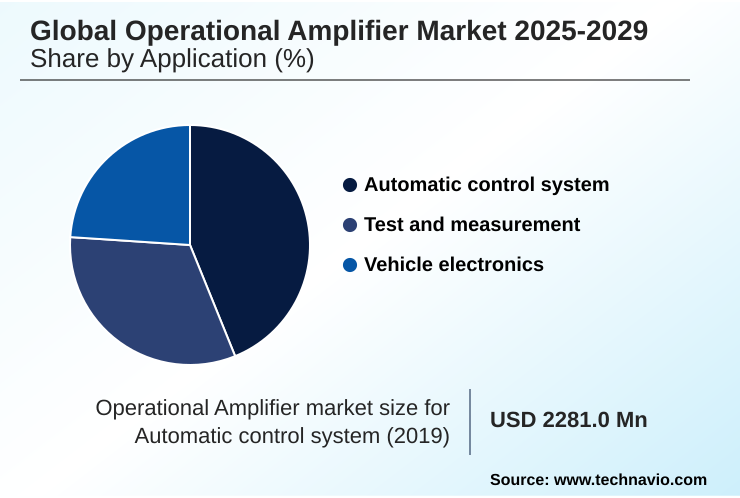 Global Operational Amplifier Market 2025-2029
Share by Application (%)

Automatic control system
Test and measurement
Vehicle electronics

Operational Amplifier market size for Automatic control system (2019)

USD 2281.0 Mn

Source: www.technavio.com